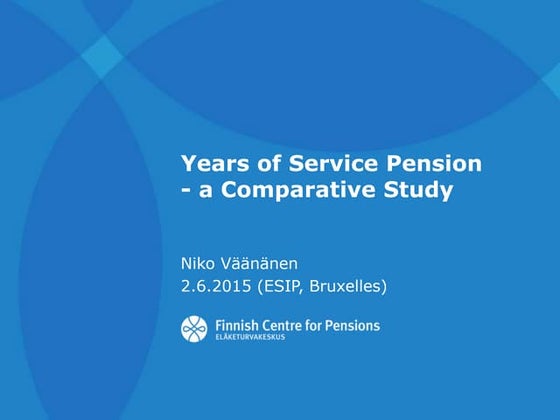 Years of Service Pension
- a Comparative Study

Niko Väänänen
2.6.2015 (ESIP, Bruxelles)

Finnish Centre for Pensions
ELÄKETURVAKESKUS